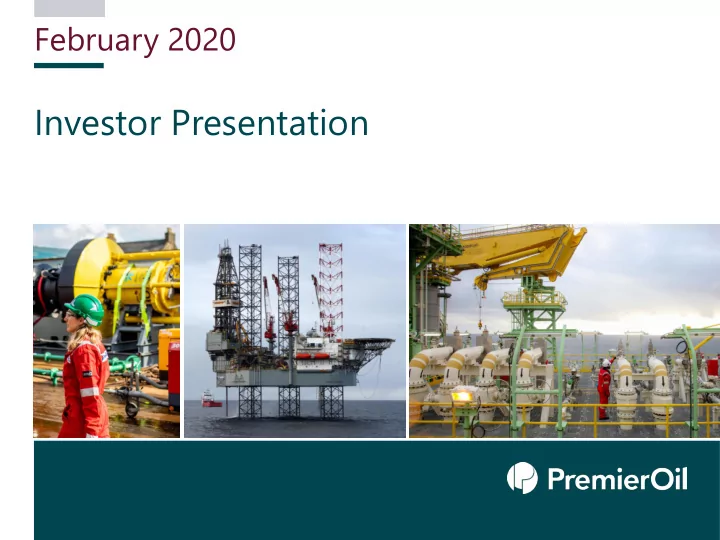 February 2020

Investor Presentation

PremierOil